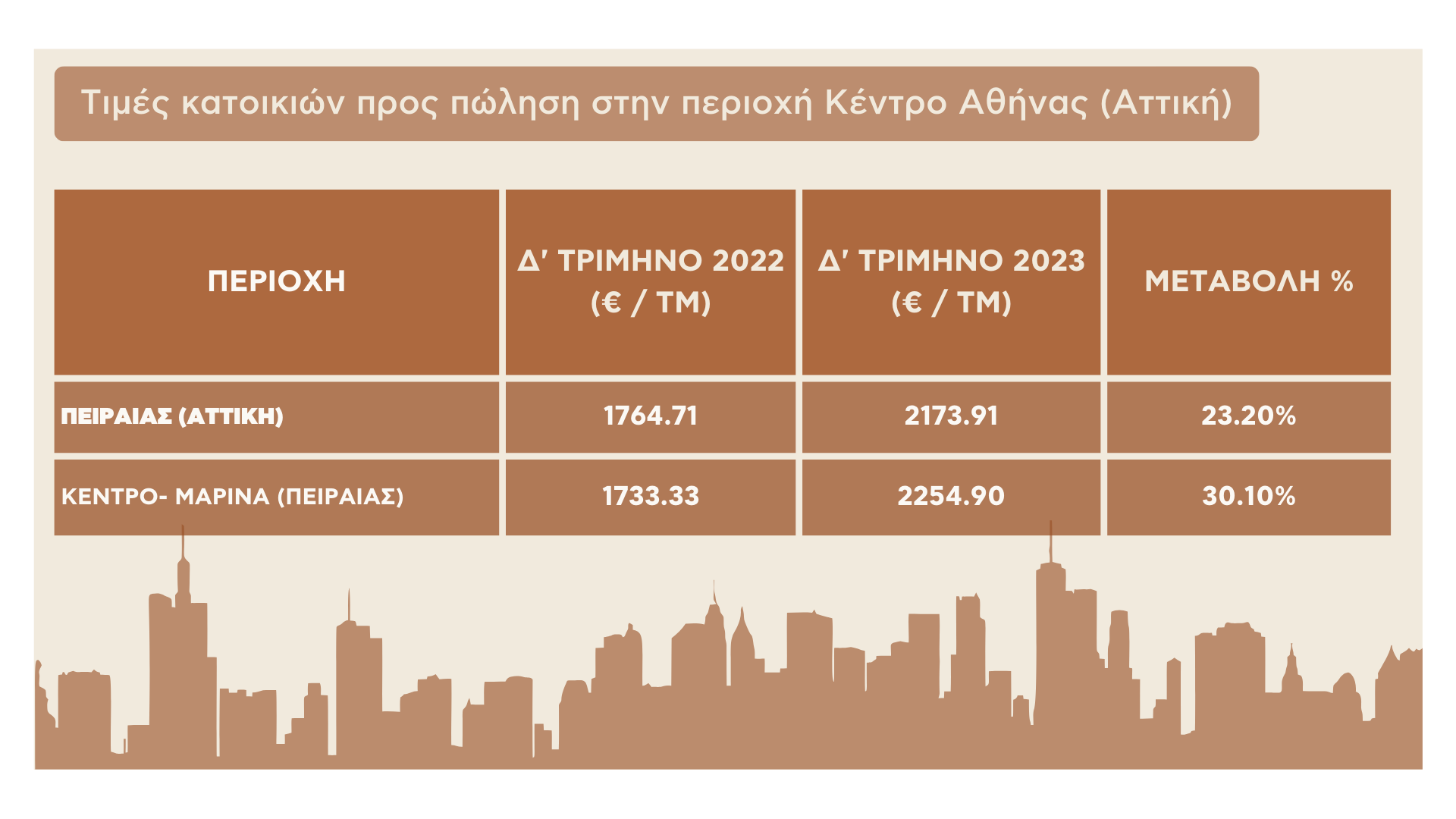 Τιμές κατοικιών προς πώληση στην περιοχή Κέντρο Αθήνας (Αττική)

| ΠΕΡΙΟΧΗ | Δ' ΤΡΙΜΗΝΟ 2022 (€ / ΤΜ) | Δ' ΤΡΙΜΗΝΟ 2023 (€ / ΤΜ) | ΜΕΤΑΒΟΛΗ % |
|---|---|---|---|
| ΠΕΙΡΑΙΑΣ (ΑΤΤΙΚΗ) | 1764.71 | 2173.91 | 23.20% |
| ΚΕΝΤΡΟ- ΜΑΡΙΝΑ (ΠΕΙΡΑΙΑΣ) | 1733.33 | 2254.90 | 30.10% |